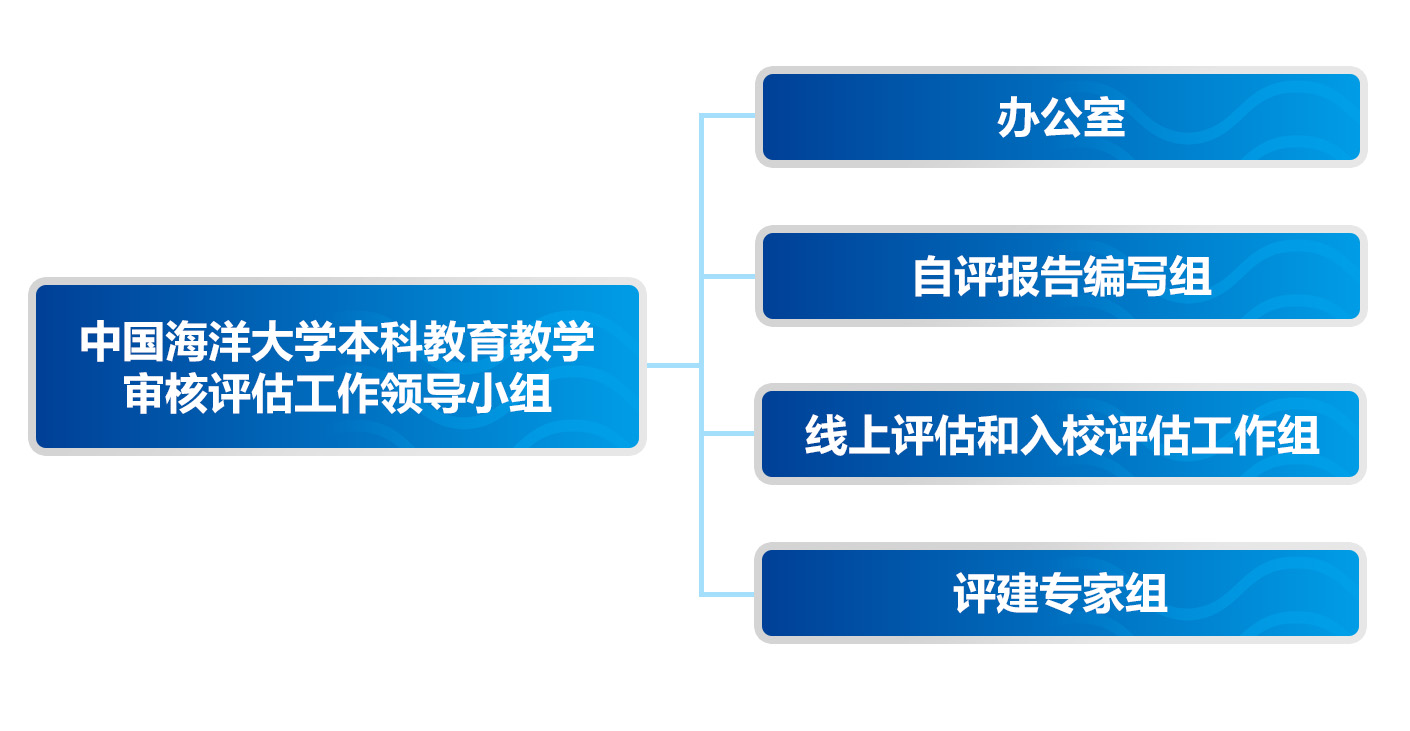 中国海洋大学本科教育教学审核评估工作领导小组

办公室

自评报告编写组

线上评估和入校评估工作组

评建专家组